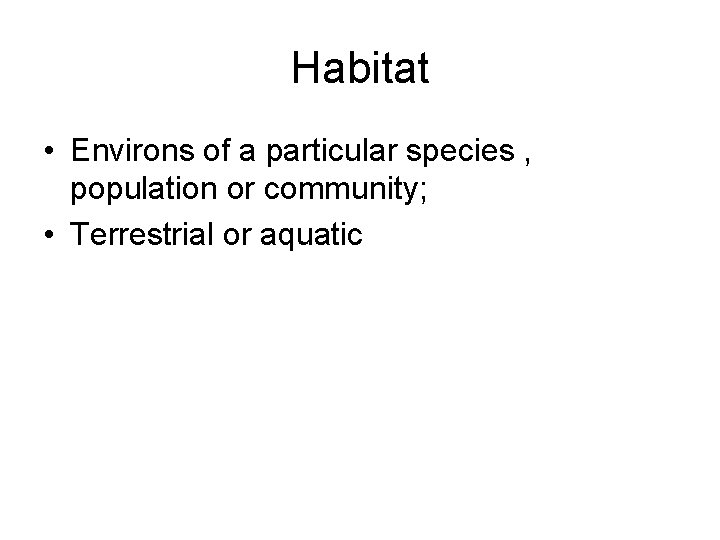 Habitat

• Environs of a particular species , population or community;
• Terrestrial or aquatic